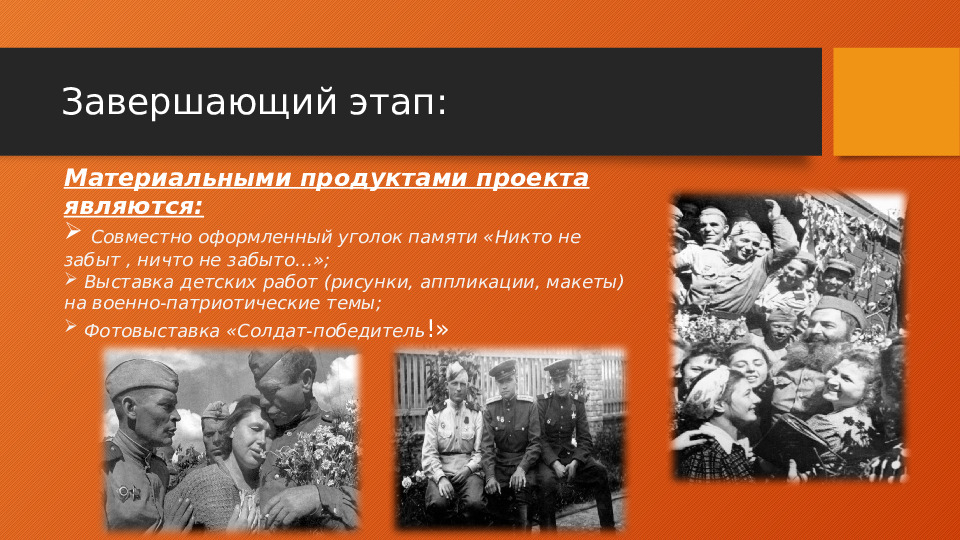 Завершающий этап:

Материальными продуктами проекта являются:

➢ Совместно оформленный уголок памяти «Никто не забыт , ничто не забыто…»;

➢ Выставка детских работ (рисунки, аппликации, макеты) на военно-патриотические темы;

➢ Фотовыставка «Солдат-победитель!»